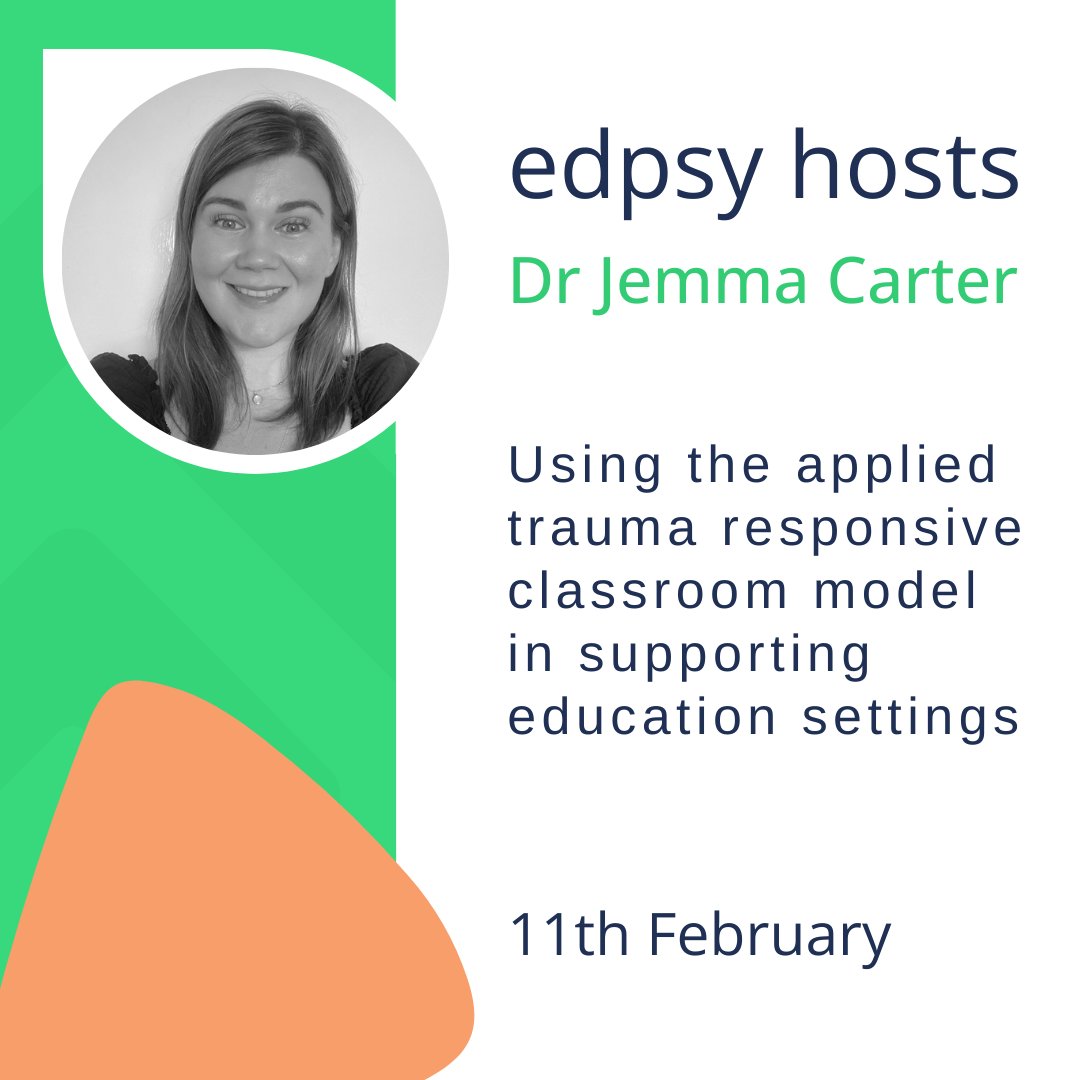 edpsy hosts
Dr Jemma Carter

Using the applied trauma responsive classroom model in supporting education settings

11th February